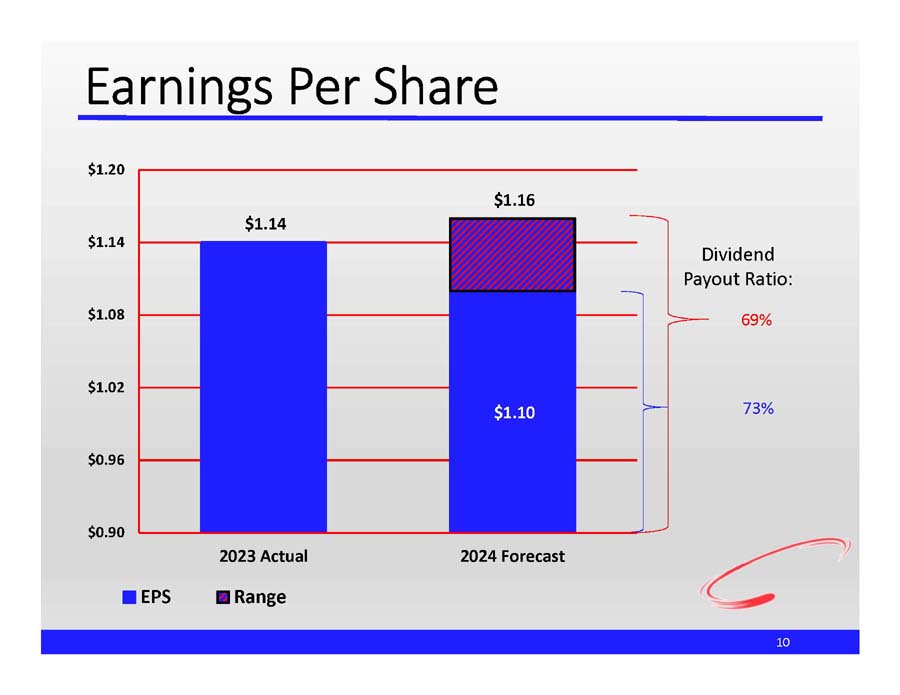 Earnings Per Share

$1.20
$1.14
$1.08
$1.02
$0.96
$0.90

$1.14
$1.16
$1.10

2023 Actual
2024 Forecast

Dividend Payout Ratio:
69%
73%

EPS
Range

10